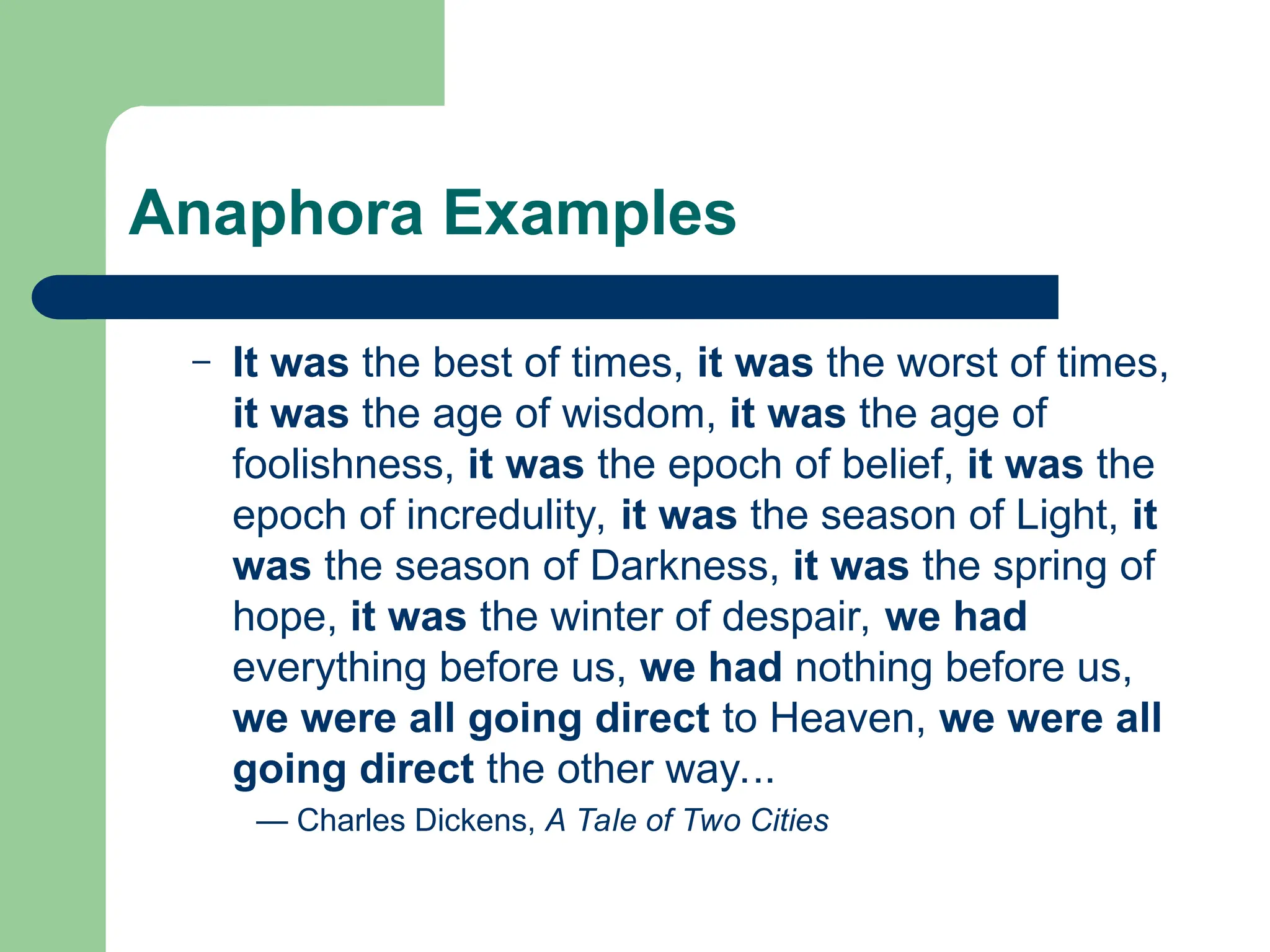 Anaphora Examples

– It was the best of times, it was the worst of times, it was the age of wisdom, it was the age of foolishness, it was the epoch of belief, it was the epoch of incredulity, it was the season of Light, it was the season of Darkness, it was the spring of hope, it was the winter of despair, we had everything before us, we had nothing before us, we were all going direct to Heaven, we were all going direct the other way…

— Charles Dickens, A Tale of Two Cities